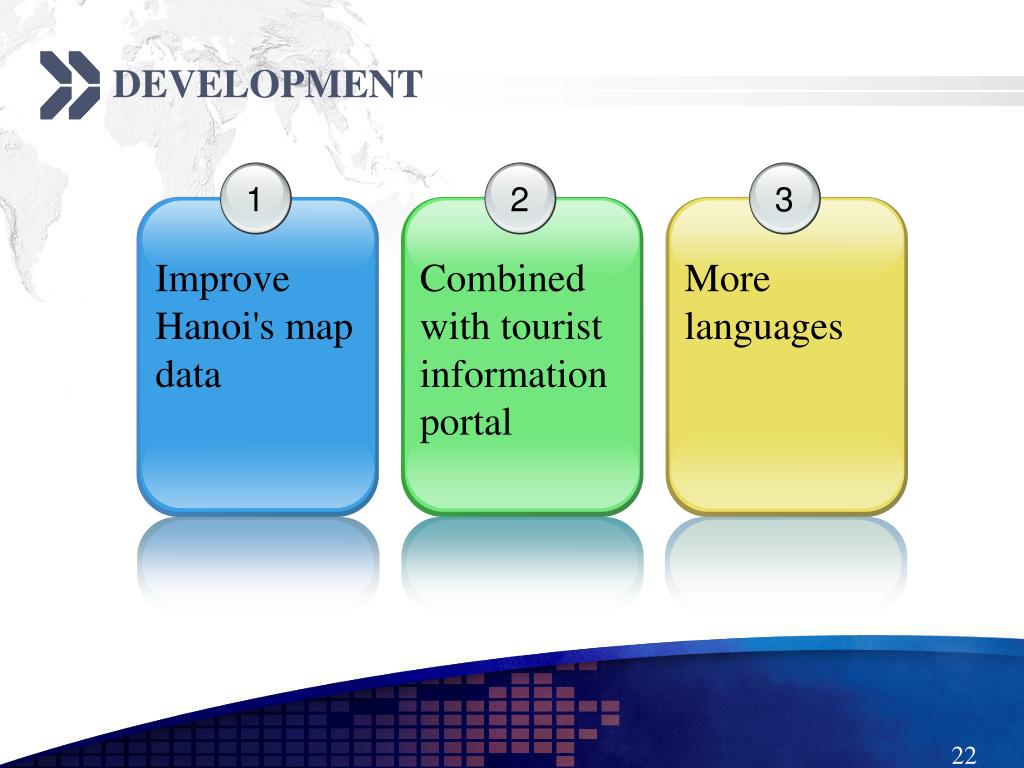 DEVELOPMENT

1

Improve Hanoi's map data

2

Combined with tourist information portal

3

More languages

22